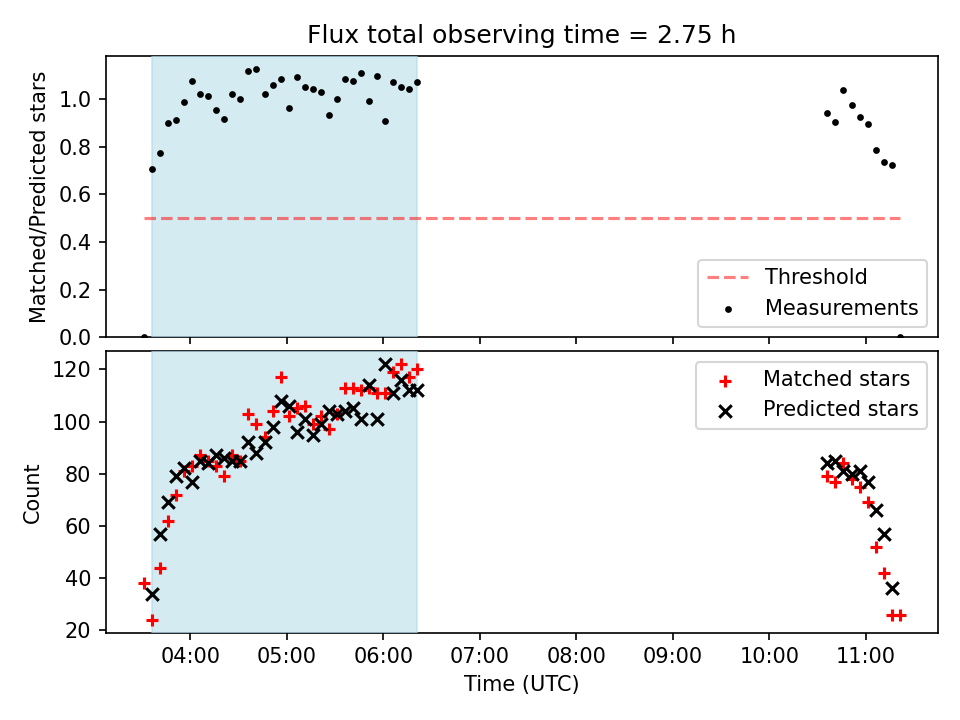 Flux total observing time = 2.75 h

Matched/Predicted stars

1.0
0.8
0.6
0.4
0.2
0.0

Threshold
Measurements

Count

120
100
80
60
40
20

Matched stars
Predicted stars

04:00 05:00 06:00 07:00 08:00 09:00 10:00 11:00

Time (UTC)